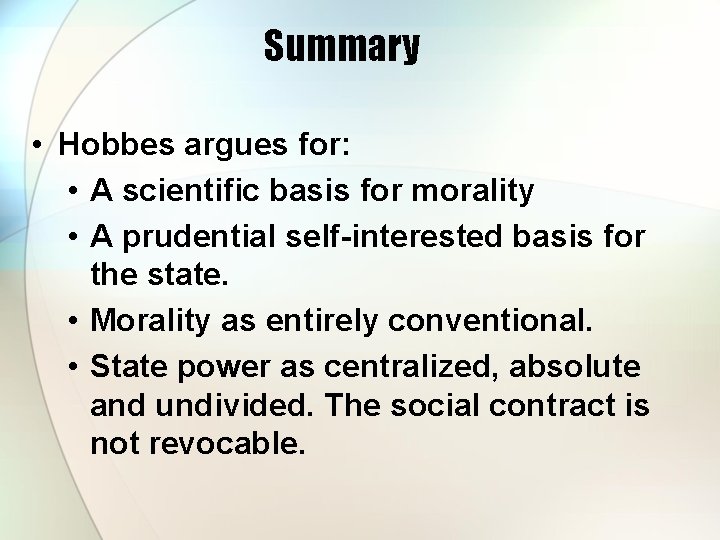 Summary

• Hobbes argues for:
  • A scientific basis for morality
  • A prudential self-interested basis for the state.
  • Morality as entirely conventional.
  • State power as centralized, absolute and undivided. The social contract is not revocable.